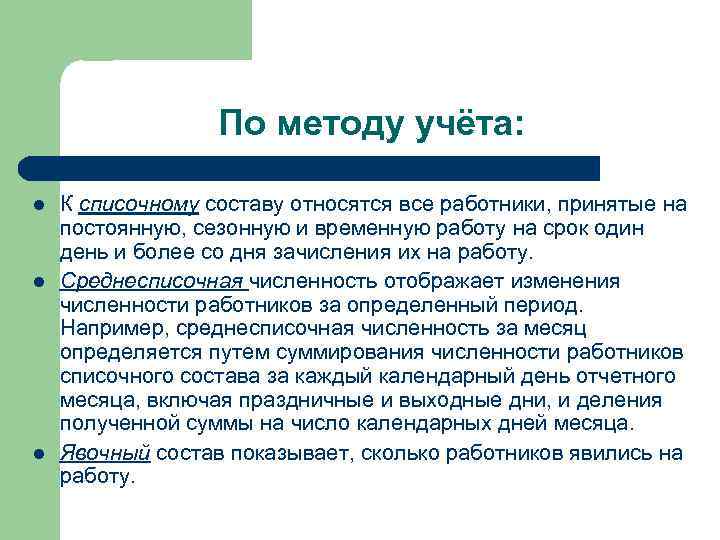 По методу учёта:

- К списочному составу относятся все работники, принятые на постоянную, сезонную и временную работу на срок один день и более со дня зачисления их на работу.
- Среднесписочная численность отображает изменения численности работников за определенный период. Например, среднесписочная численность за месяц определяется путем суммирования численности работников списочного состава за каждый календарный день отчетного месяца, включая праздничные и выходные дни, и деления полученной суммы на число календарных дней месяца.
- Явочный состав показывает, сколько работников явились на работу.